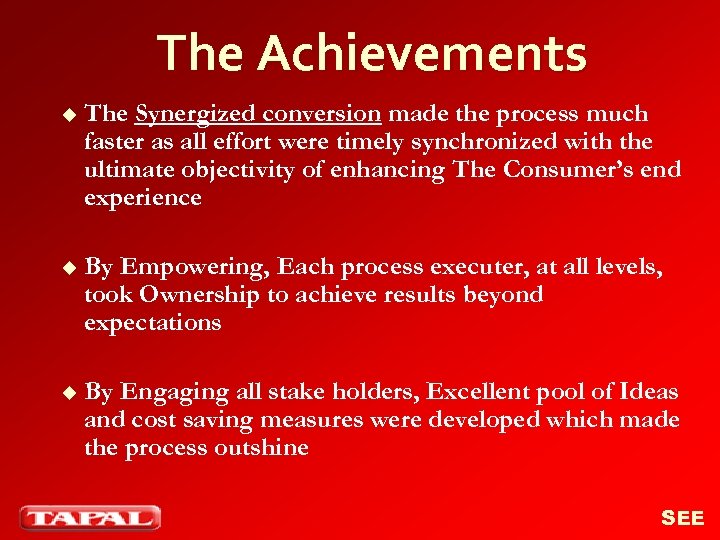 The Achievements

◆ The Synergized conversion made the process much faster as all effort were timely synchronized with the ultimate objectivity of enhancing The Consumer's end experience

◆ By Empowering, Each process executer, at all levels, took Ownership to achieve results beyond expectations

◆ By Engaging all stake holders, Excellent pool of Ideas and cost saving measures were developed which made the process outshine

TAPAL

SEE